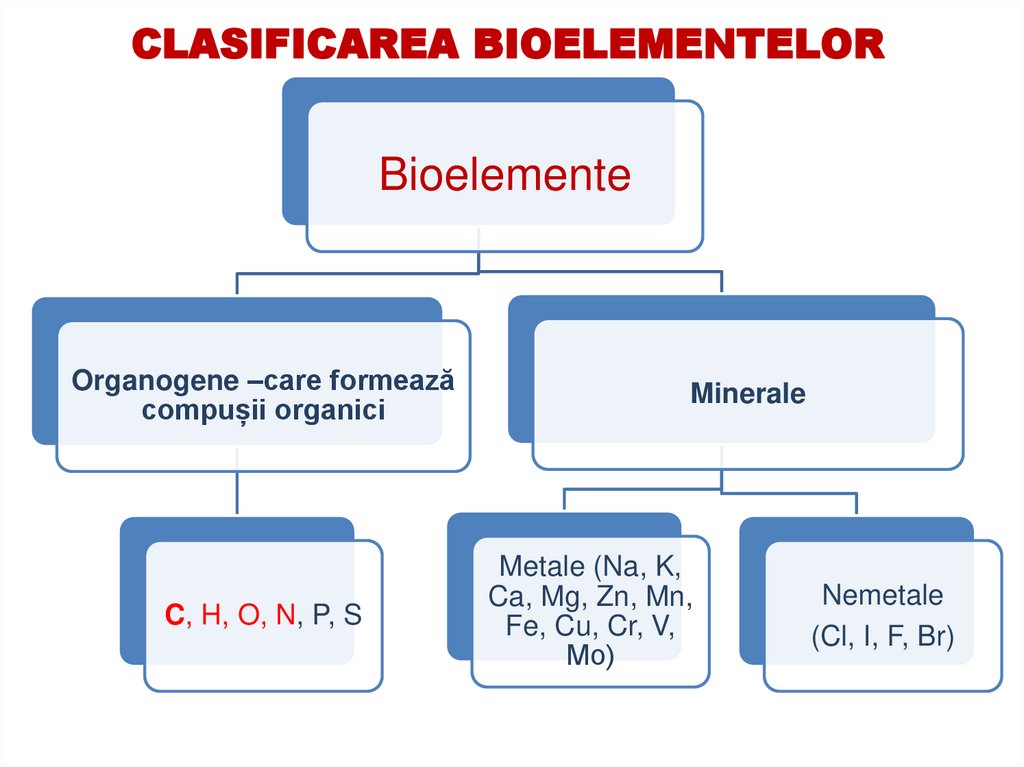 CLASIFICAREA BIOELEMENTELOR

Bioelemente

Organogene –care formează compușii organici

Minerale

C, H, O, N, P, S

Metale (Na, K, Ca, Mg, Zn, Mn, Fe, Cu, Cr, V, Mo)

Nemetale (Cl, I, F, Br)